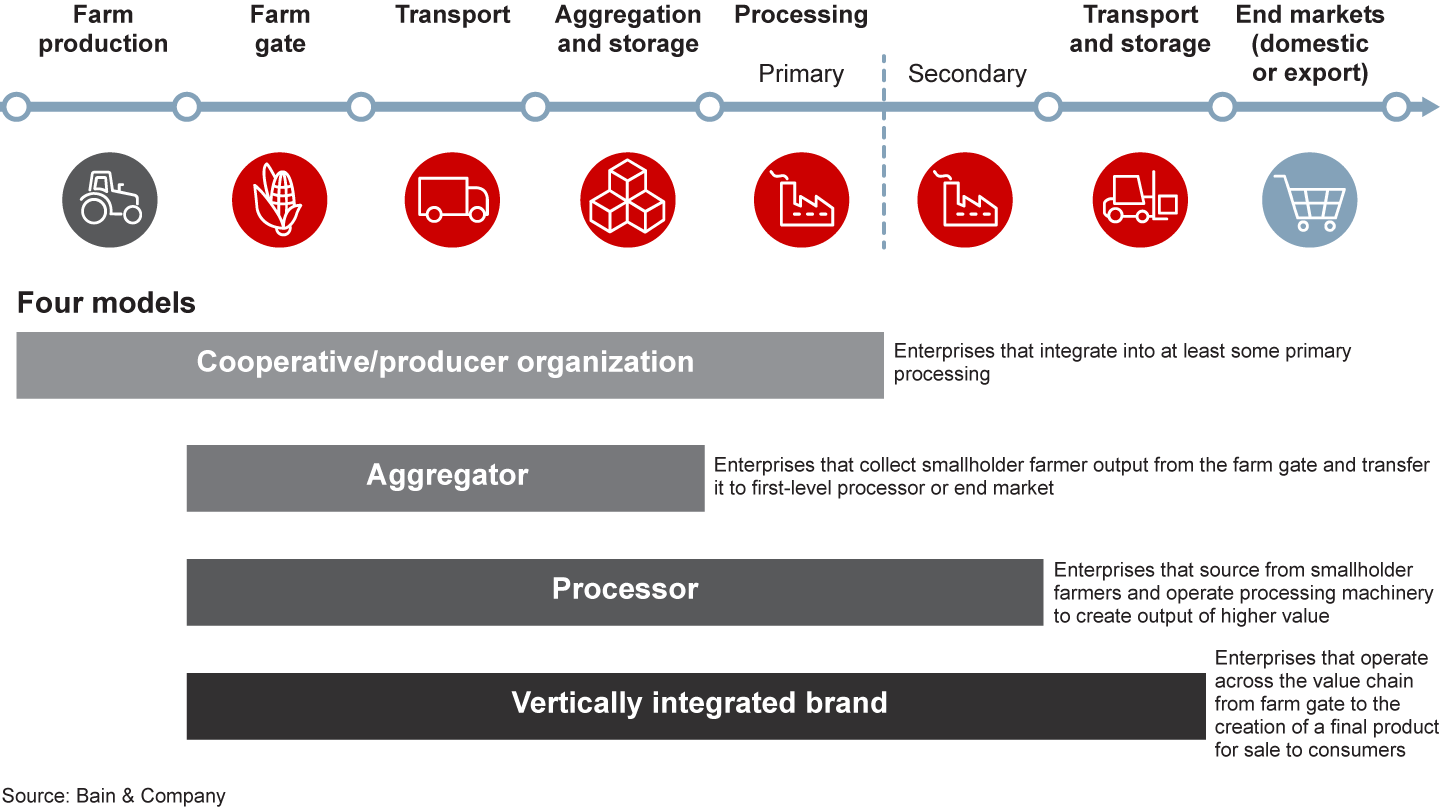 Farm production

Farm gate

Transport

Aggregation and storage

Processing

Primary

Secondary

Transport and storage

End markets (domestic or export)

Four models

Cooperative/producer organization

Enterprises that integrate into at least some primary processing

Aggregator

Enterprises that collect smallholder farmer output from the farm gate and transfer it to first-level processor or end market

Processor

Enterprises that source from smallholder farmers and operate processing machinery to create output of higher value

Vertically integrated brand

Enterprises that operate across the value chain from farm gate to the creation of a final product for sale to consumers

Source: Bain & Company